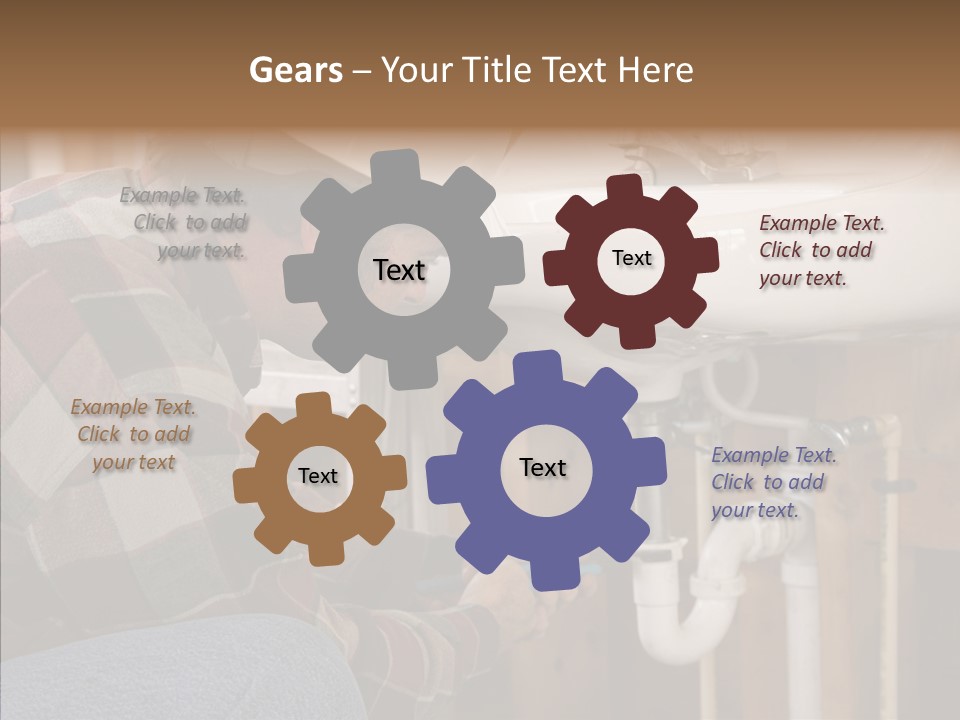 Gears – Your Title Text Here

Example Text. Click to add your text.

Text

Text

Example Text. Click to add your text.

Example Text. Click to add your text

Text

Text

Example Text. Click to add your text.